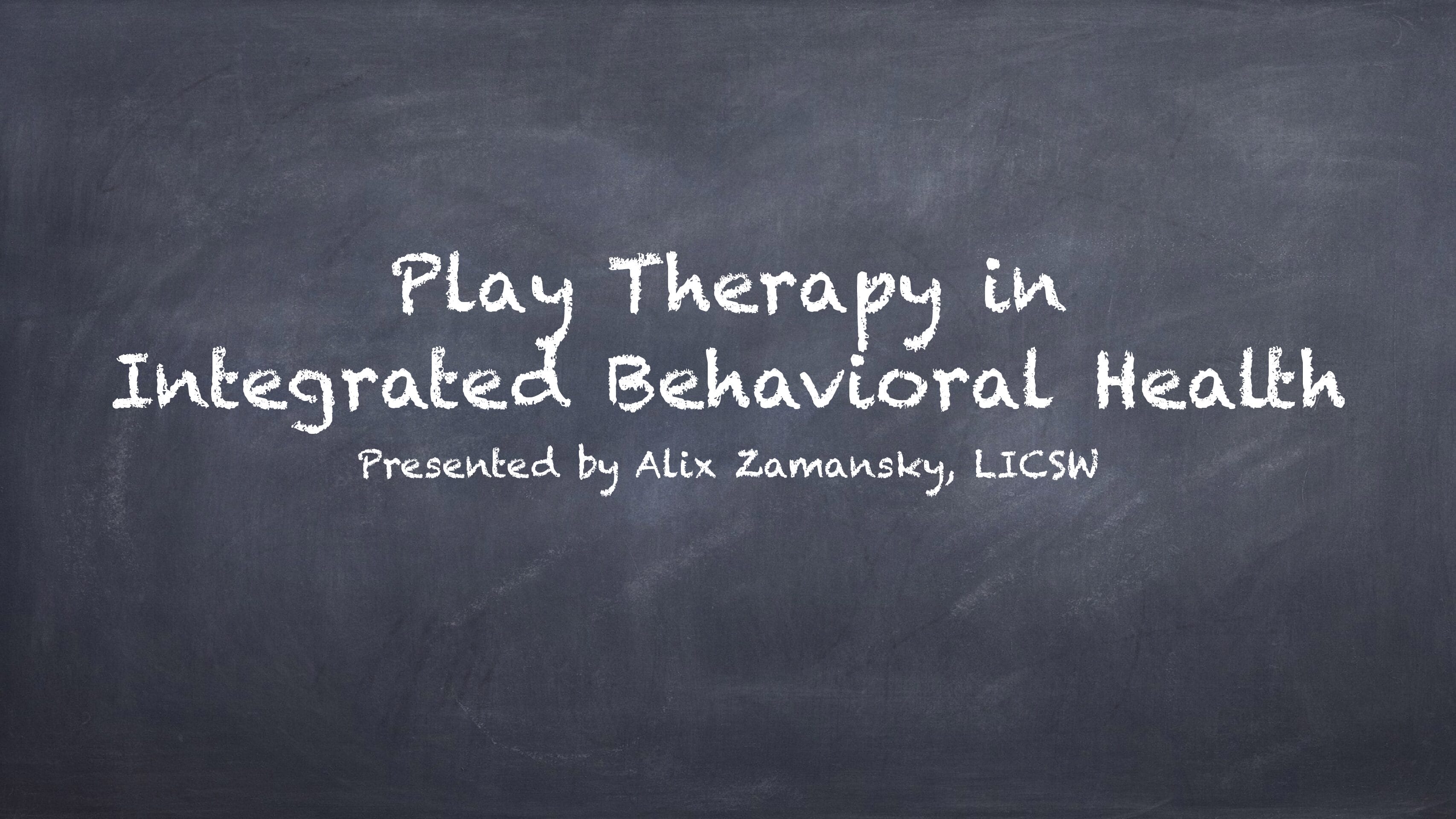 Play Therapy in Integrated Behavioral Health

Presented by Alix Zamansky, LICSW